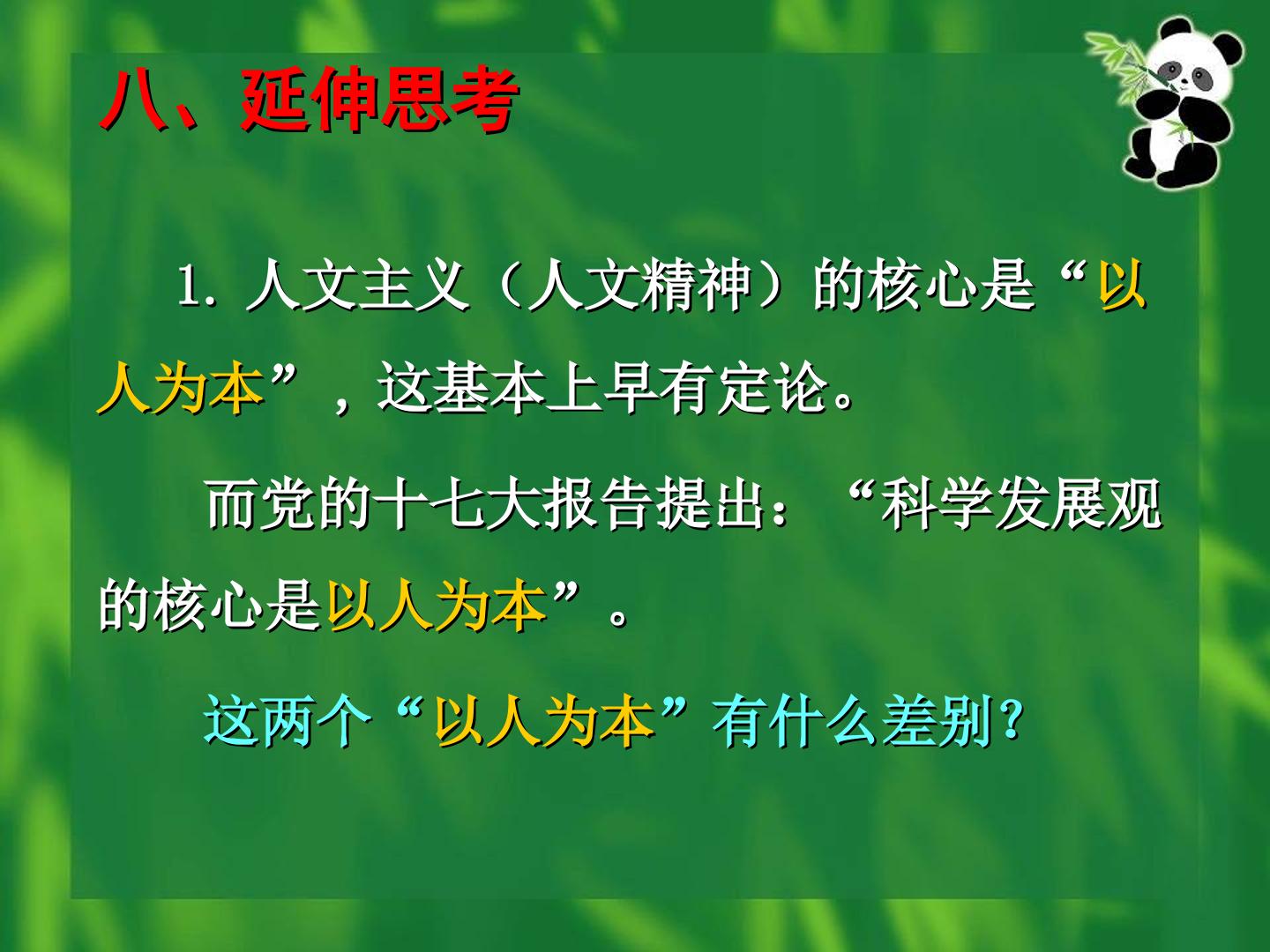 八、延伸思考

1. 人文主义（人文精神）的核心是“以人为本”，这基本上早有定论。

而党的十七大报告提出：“科学发展观的核心是以人为本”。

这两个“以人为本”有什么差别？